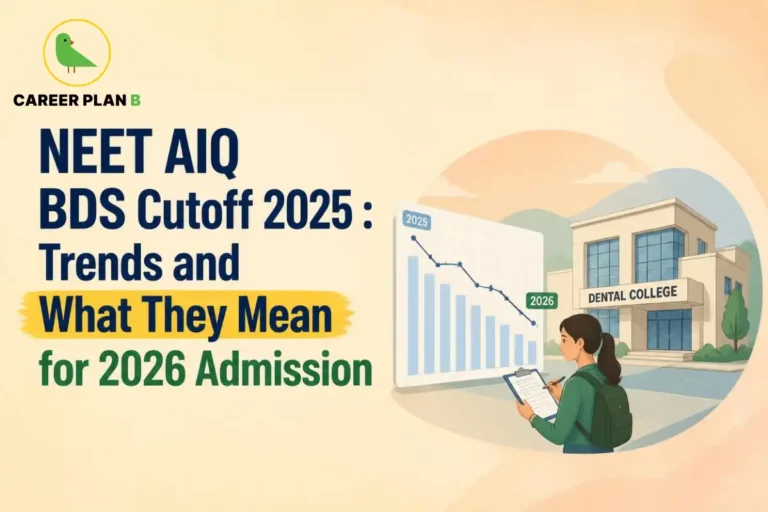 CAREER PLAN B

NEET AIQ BDS Cutoff 2025 : Trends and What They Mean for 2026 Admission

2025

2026

DENTAL COLLEGE